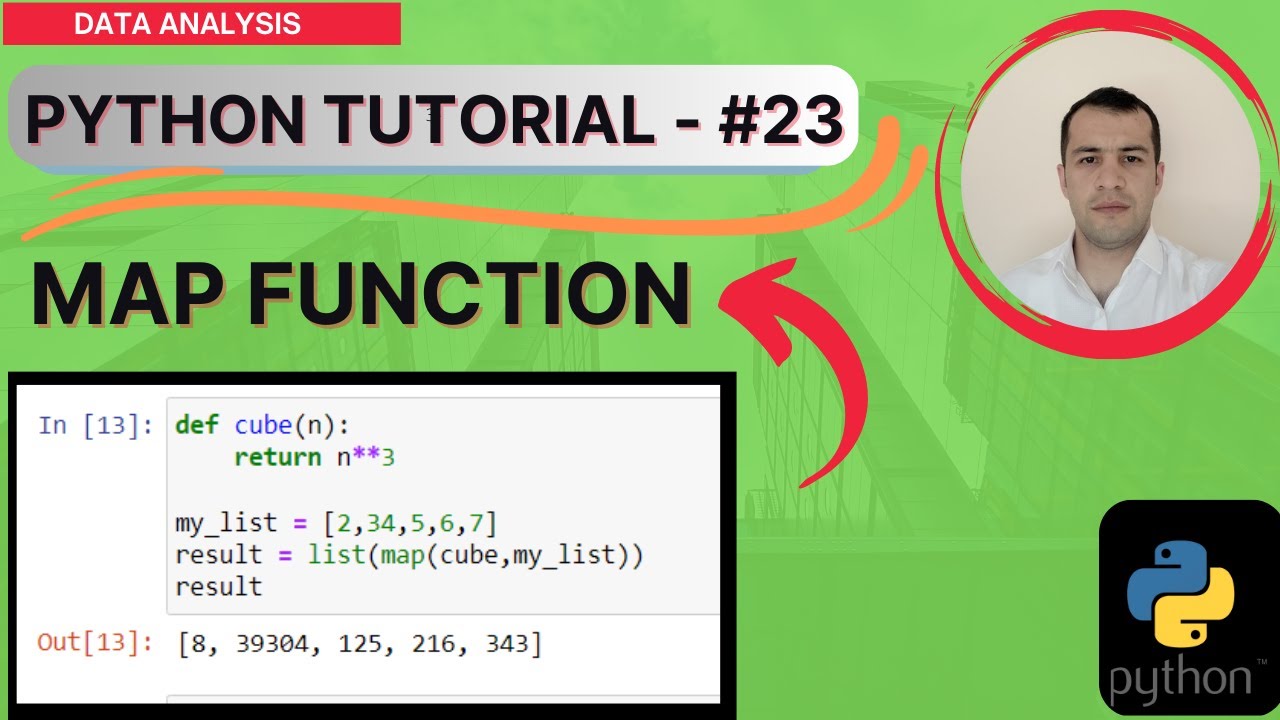 DATA ANALYSIS

PYTHON TUTORIAL - #23

MAP FUNCTION

In [13]: def cube(n):
    return n**3

my_list = [2,34,5,6,7]
result = list(map(cube,my_list))
result

Out[13]: [8, 39304, 125, 216, 343]

python™